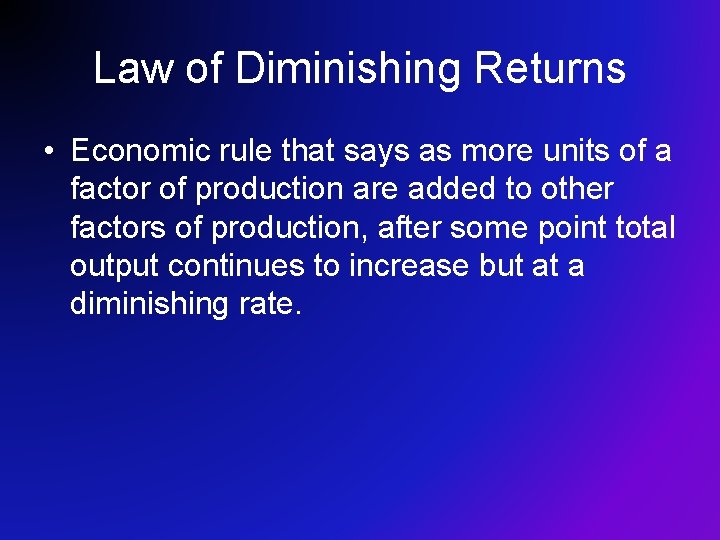 Law of Diminishing Returns

• Economic rule that says as more units of a factor of production are added to other factors of production, after some point total output continues to increase but at a diminishing rate.